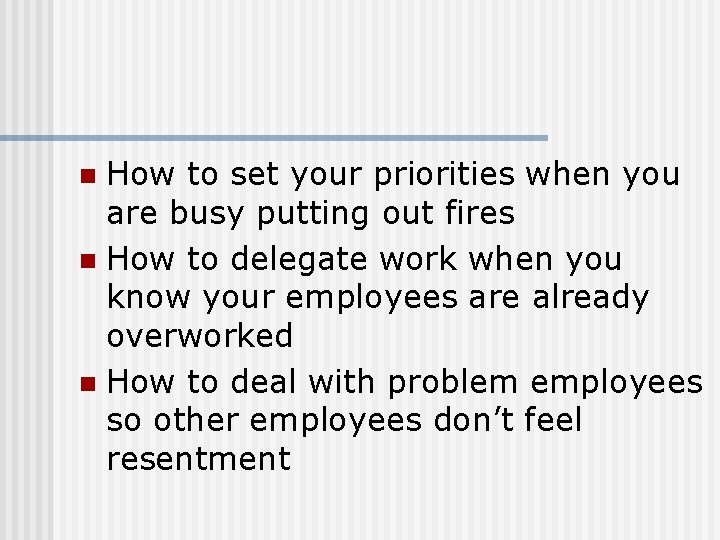 - How to set your priorities when you are busy putting out fires
- How to delegate work when you know your employees are already overworked
- How to deal with problem employees so other employees don’t feel resentment